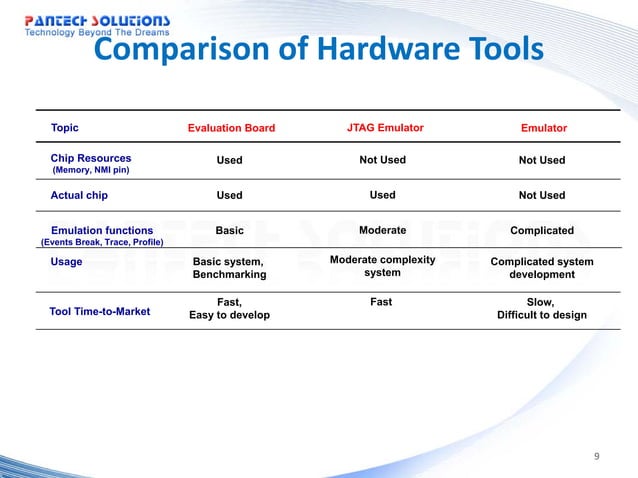 PANTECH SOLUTIONS
Technology Beyond The Dreams

Comparison of Hardware Tools

| Topic | Evaluation Board | JTAG Emulator | Emulator |
|---|---|---|---|
| Chip Resources (Memory, NMI pin) | Used | Not Used | Not Used |
| Actual chip | Used | Used | Not Used |
| Emulation functions (Events Break, Trace, Profile) | Basic | Moderate | Complicated |
| Usage | Basic system, Benchmarking | Moderate complexity system | Complicated system development |
| Tool Time-to-Market | Fast, Easy to develop | Fast | Slow, Difficult to design |

9